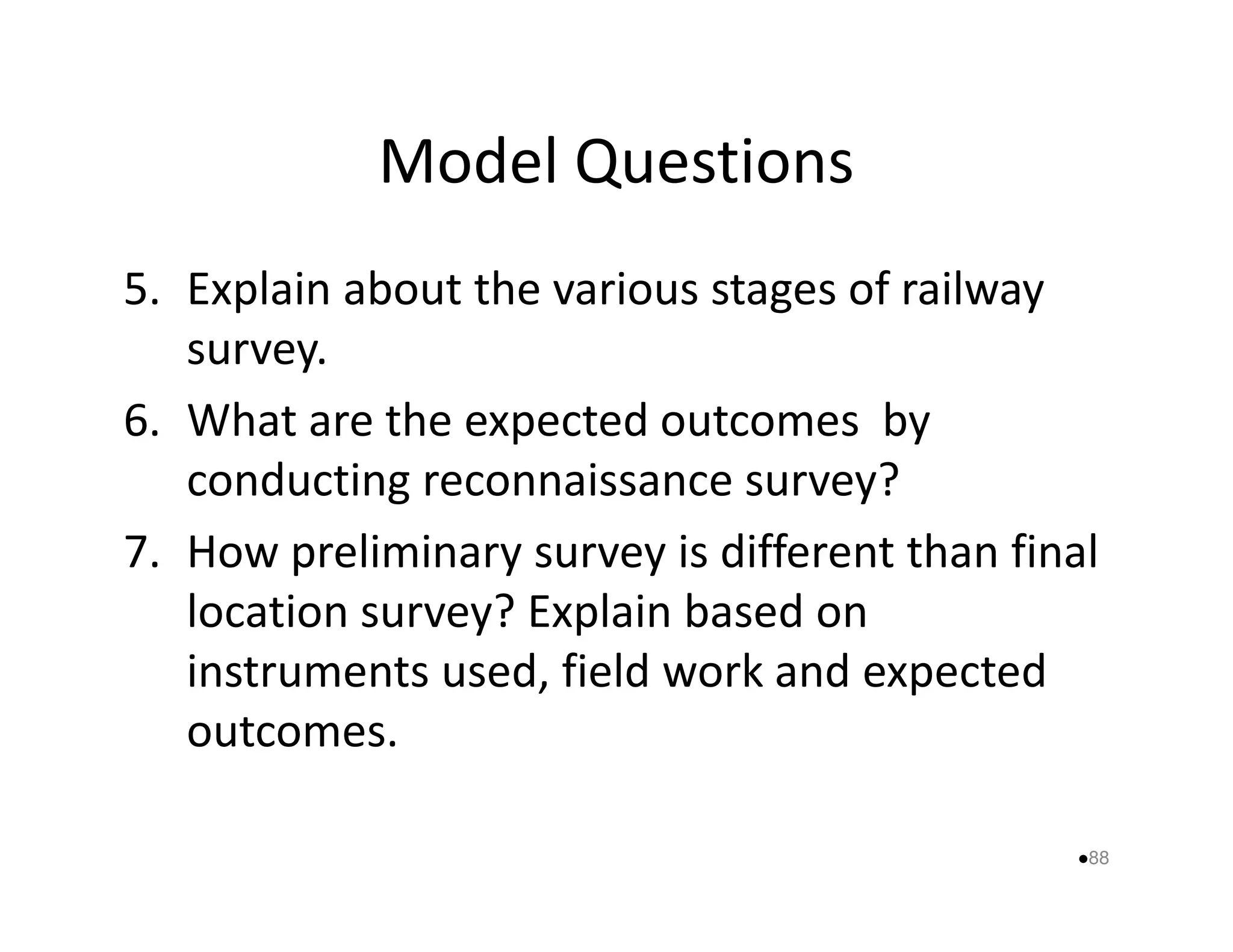 Model Questions

5. Explain about the various stages of railway survey.

6. What are the expected outcomes by conducting reconnaissance survey?

7. How preliminary survey is different than final location survey? Explain based on instruments used, field work and expected outcomes.

•88